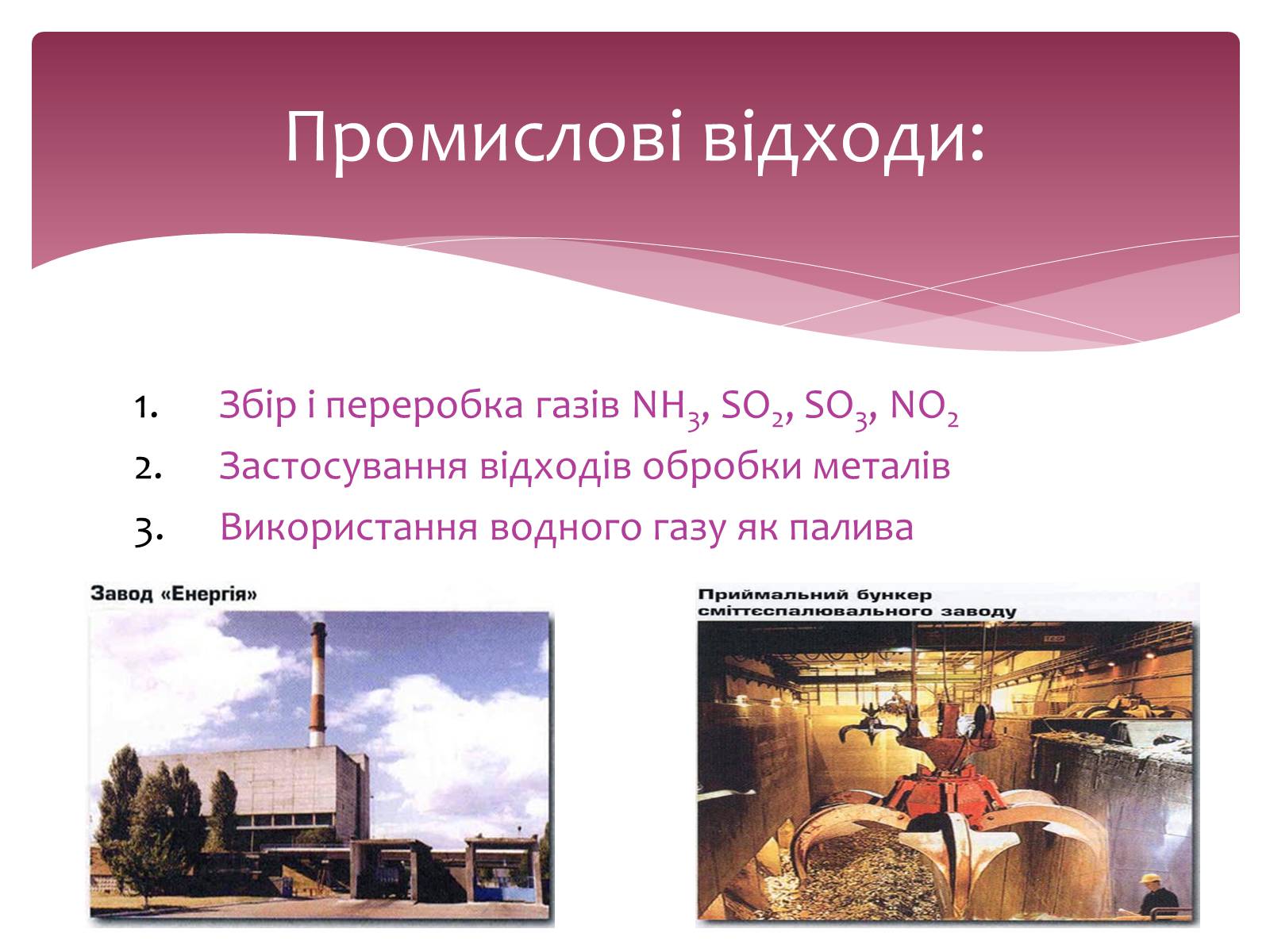 Промислові відходи:

1. Збір і переробка газів $NH_3$, $SO_2$, $SO_3$, $NO_2$
2. Застосування відходів обробки металів
3. Використання водного газу як палива

Завод «Енергія»

Приймальний бункер сміттєспалювального заводу